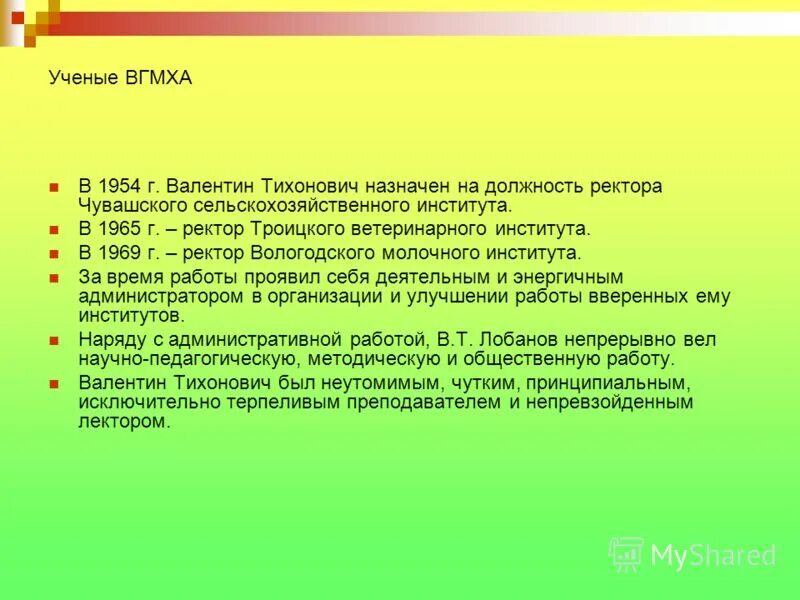 Ученые ВГМХА

В 1954 г. Валентин Тихонович назначен на должность ректора Чувашского сельскохозяйственного института.

В 1965 г. – ректор Троицкого ветеринарного института.

В 1969 г. – ректор Вологодского молочного института.

За время работы проявил себя деятельным и энергичным администратором в организации и улучшении работы вверенных ему институтов.

Наряду с административной работой, В.Т. Лобанов непрерывно вел научно-педагогическую, методическую и общественную работу.

Валентин Тихонович был неутомимым, чутким, принципиальным, исключительно терпеливым преподавателем и непревзойденным лектором.

MyShared